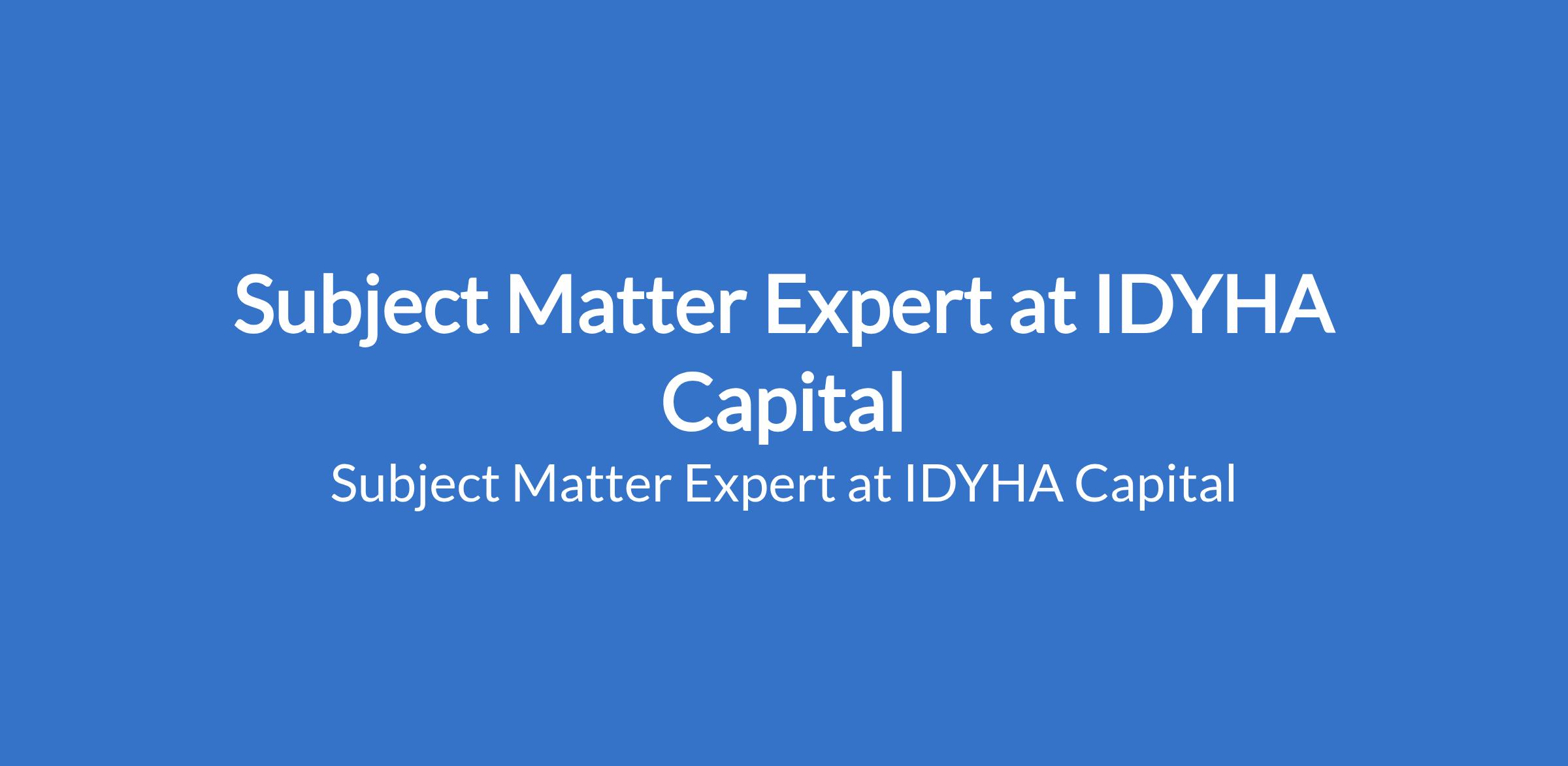 Subject Matter Expert at IDYHA Capital

Subject Matter Expert at IDYHA Capital